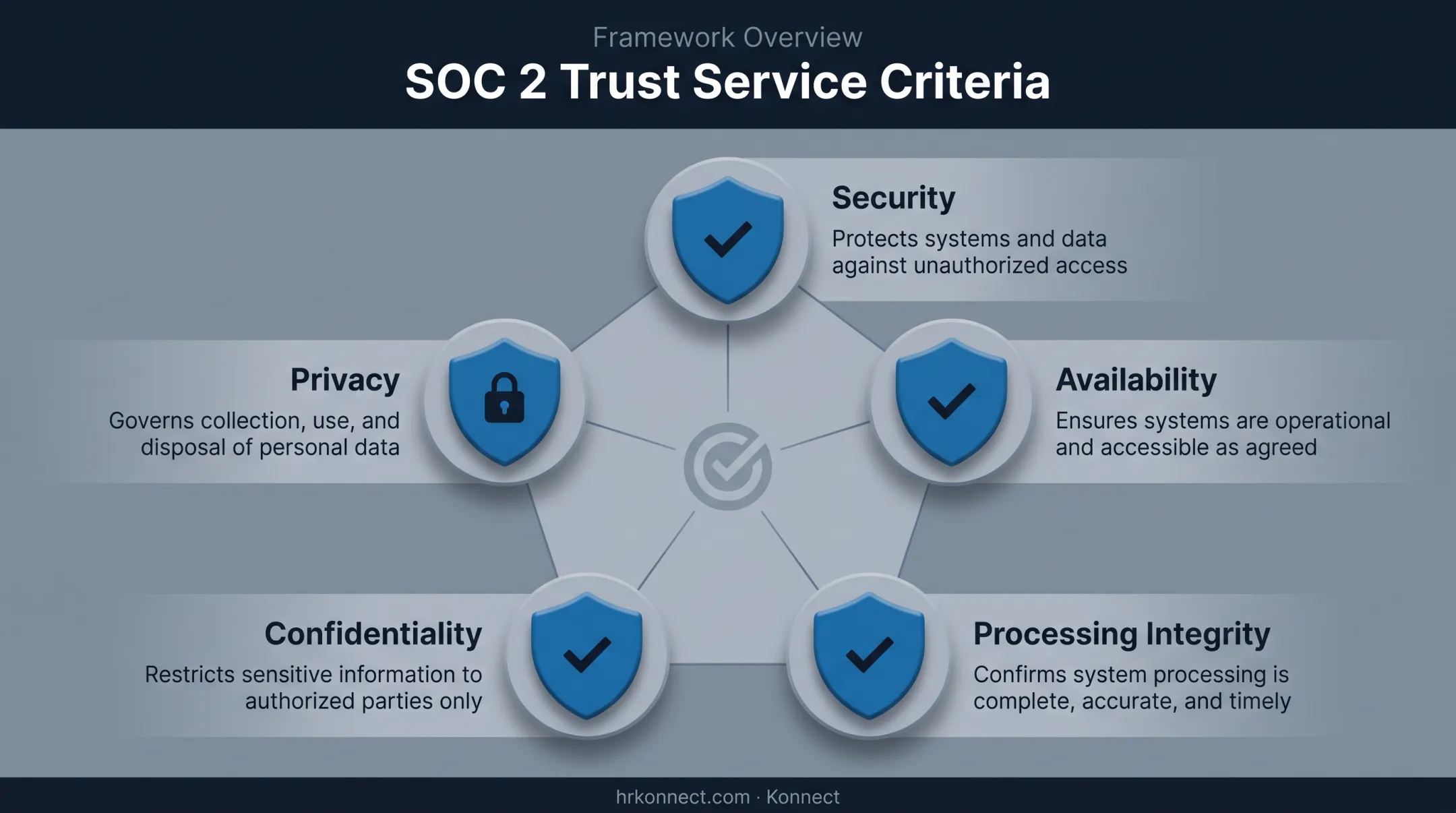 Framework Overview

SOC 2 Trust Service Criteria

Security

Protects systems and data against unauthorized access

Privacy

Governs collection, use, and disposal of personal data

Availability

Ensures systems are operational and accessible as agreed

Confidentiality

Restricts sensitive information to authorized parties only

Processing Integrity

Confirms system processing is complete, accurate, and timely

hrkonnect.com · Konnect